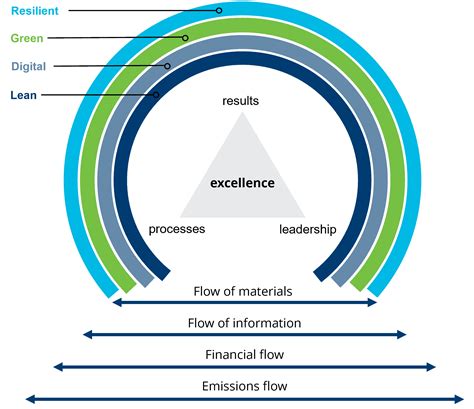 Resilient
Green
Digital
Lean

results
excellence
processes
leadership

Flow of materials
Flow of information
Financial flow
Emissions flow